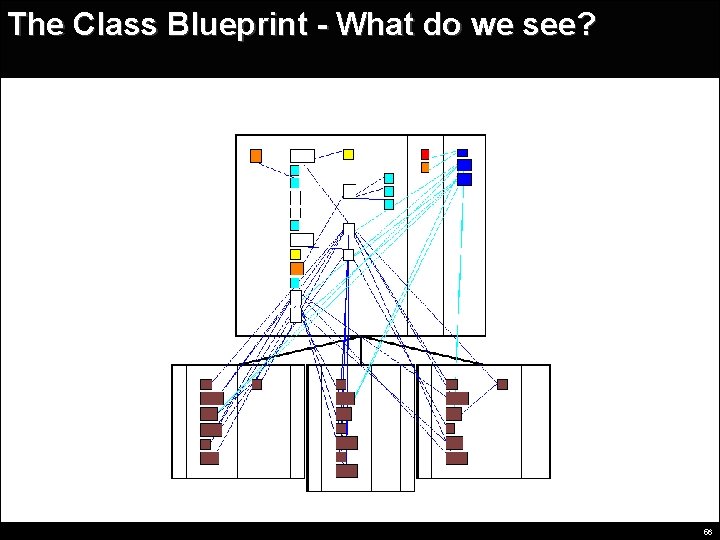 The Class Blueprint - What do we see?

66